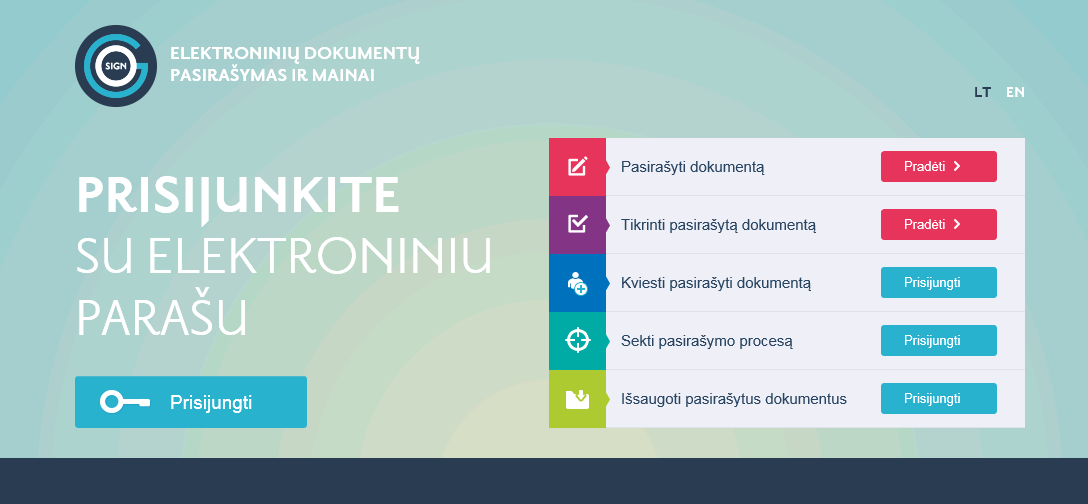 SIGN

ELEKTRONINIŲ DOKUMENTŲ PASIRAŠYMAS IR MAINAI

LT EN

PRISIJUNKITE
SU ELEKTRONINIU PARAŠU

Prisijungti

Pasirašyti dokumentą Pradėti

Tikrinti pasirašytą dokumentą Pradėti

Kviesti pasirašyti dokumentą Prisijungti

Sekti pasirašymo procesą Prisijungti

Išsaugoti pasirašytus dokumentus Prisijungti